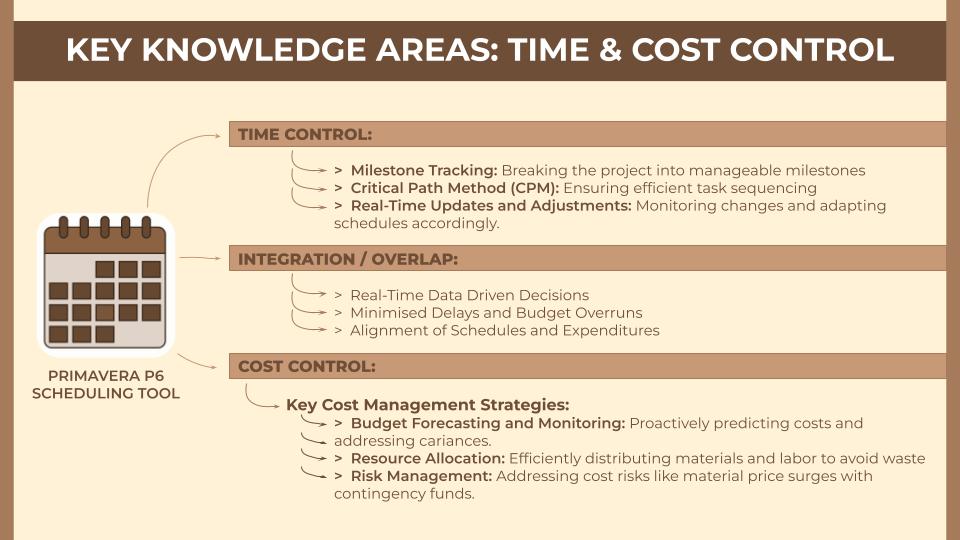 KEY KNOWLEDGE AREAS: TIME & COST CONTROL

PRIMAVERA P6 SCHEDULING TOOL

TIME CONTROL:

> Milestone Tracking: Breaking the project into manageable milestones
> Critical Path Method (CPM): Ensuring efficient task sequencing
> Real-Time Updates and Adjustments: Monitoring changes and adapting schedules accordingly.

INTEGRATION / OVERLAP:

> Real-Time Data Driven Decisions
> Minimised Delays and Budget Overruns
> Alignment of Schedules and Expenditures

COST CONTROL:

Key Cost Management Strategies:
> Budget Forecasting and Monitoring: Proactively predicting costs and addressing cariances.
> Resource Allocation: Efficiently distributing materials and labor to avoid waste
> Risk Management: Addressing cost risks like material price surges with contingency funds.